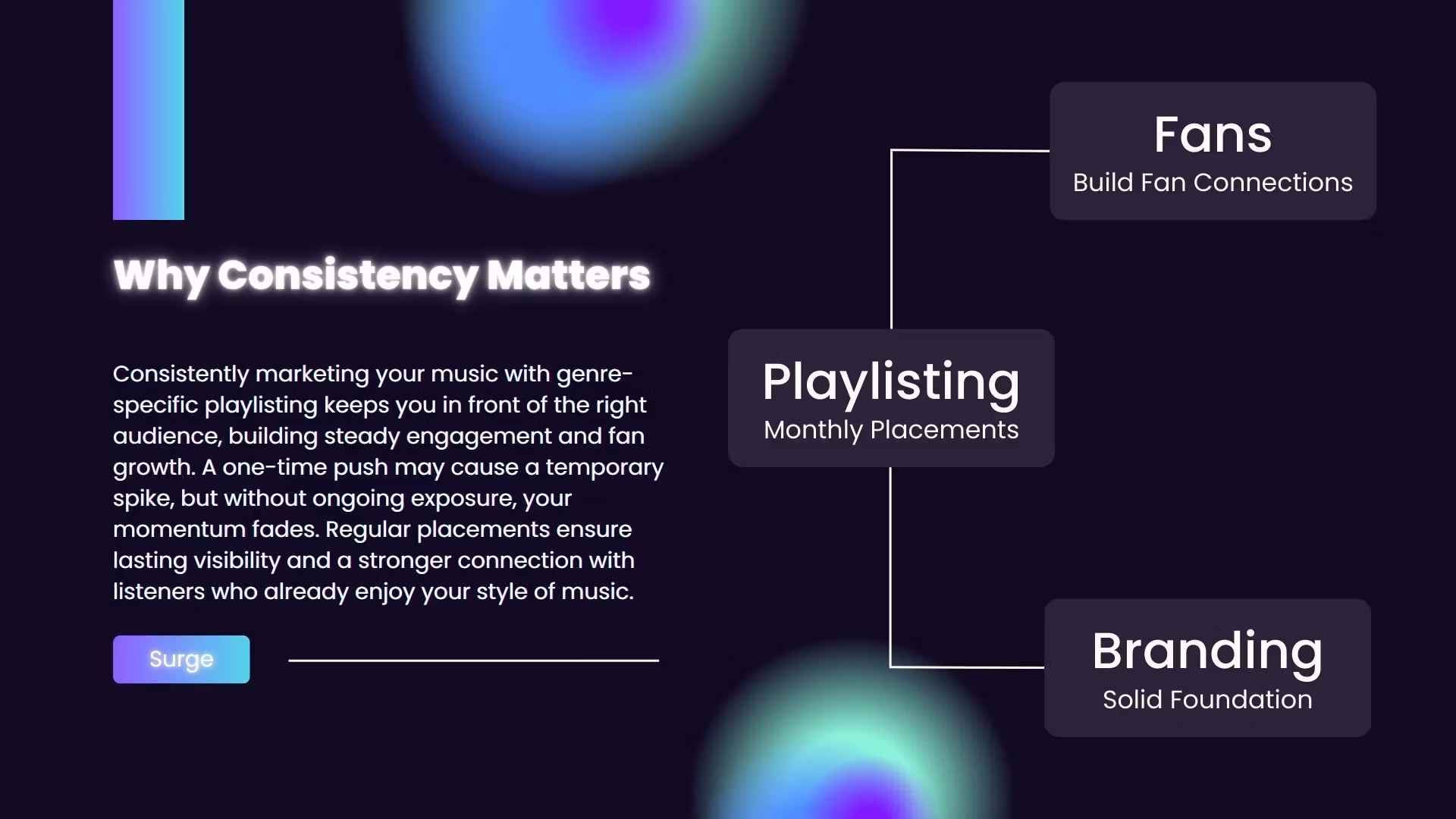 Why Consistency Matters

Consistently marketing your music with genre-specific playlisting keeps you in front of the right audience, building steady engagement and fan growth. A one-time push may cause a temporary spike, but without ongoing exposure, your momentum fades. Regular placements ensure lasting visibility and a stronger connection with listeners who already enjoy your style of music.

Surge

Fans
Build Fan Connections

Playlisting
Monthly Placements

Branding
Solid Foundation